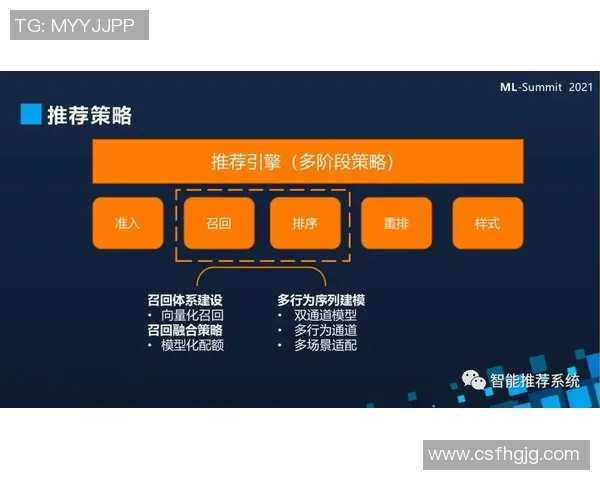 TG: MYYJJPP

ML-Summit 2021

推荐策略

推荐引擎（多阶段策略）

准入

召回

排序

重排

样式

召回体系建设
• 向量化召回
召回融合策略
• 模型化配额

多行为序列建模
• 双通道模型
• 多行为通道
• 多场景适配

智能推荐系统

www.csfhgjg.com